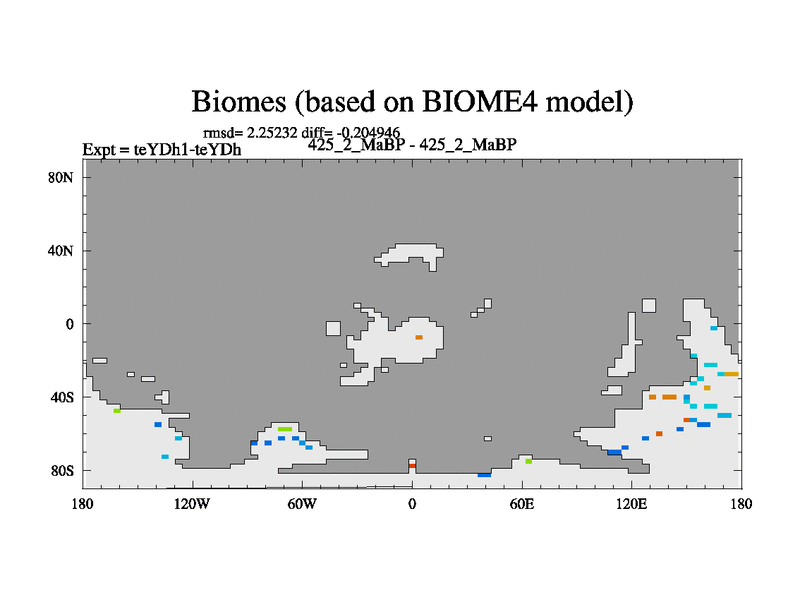 Biomes (based on BIOME4 model)

rmsd= 2.25232 diff= -0.204946

Expt = teYDh1-teYDh

425_2_MaBP - 425_2_MaBP

80N
40N
0
40S
80S

180
120W
60W
0
60E
120E
180